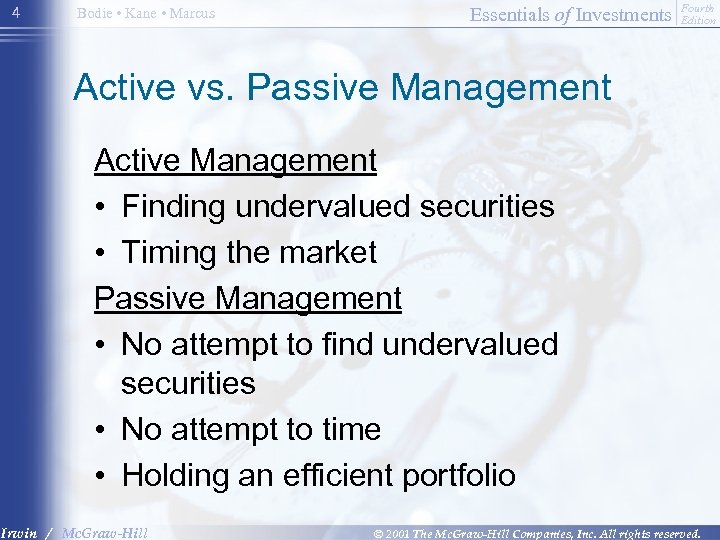 4

Bodie • Kane • Marcus

Essentials of Investments Fourth Edition

Active vs. Passive Management

Active Management

• Finding undervalued securities

• Timing the market

Passive Management

• No attempt to find undervalued securities

• No attempt to time

• Holding an efficient portfolio

Irwin / McGraw-Hill

© 2001 The McGraw-Hill Companies, Inc. All rights reserved.